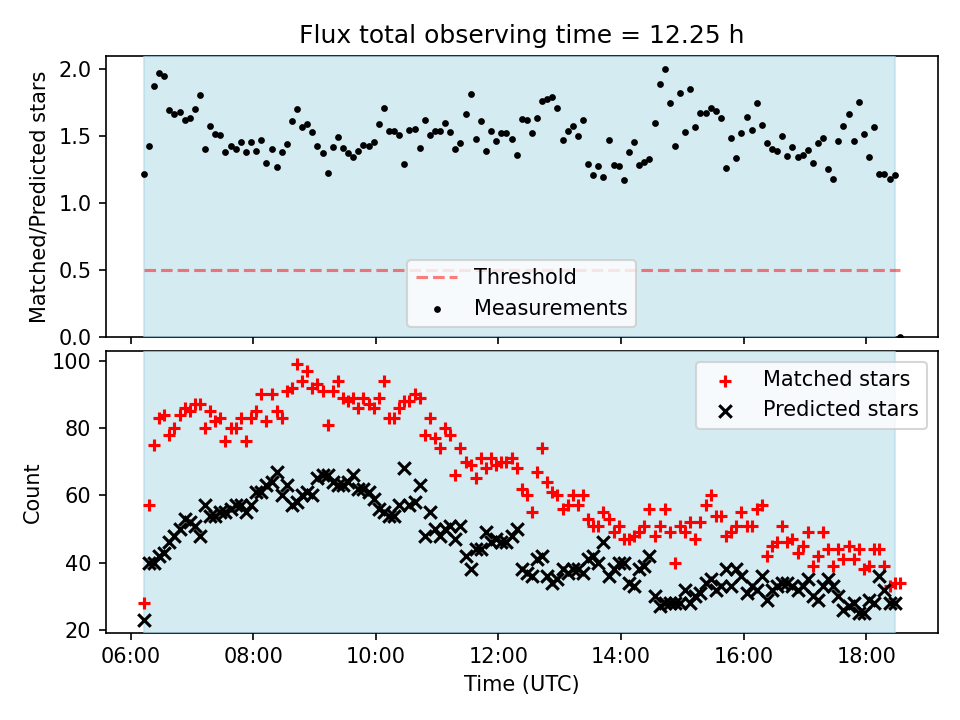 Flux total observing time = 12.25 h

Matched/Predicted stars
2.0
1.5
1.0
0.5
0.0

Threshold
Measurements

Count
100
80
60
40
20

Matched stars
Predicted stars

06:00
08:00
10:00
12:00
14:00
16:00
18:00
Time (UTC)